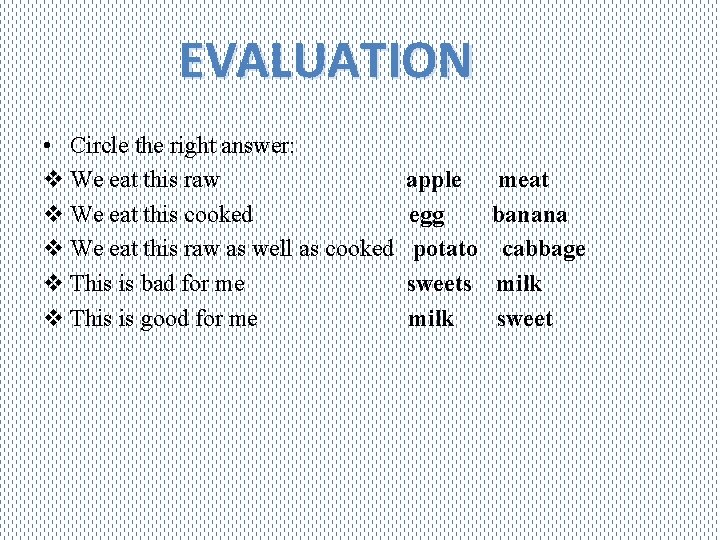 EVALUATION

• Circle the right answer:
❖ We eat this raw apple meat
❖ We eat this cooked egg banana
❖ We eat this raw as well as cooked potato cabbage
❖ This is bad for me sweets milk
❖ This is good for me milk sweet